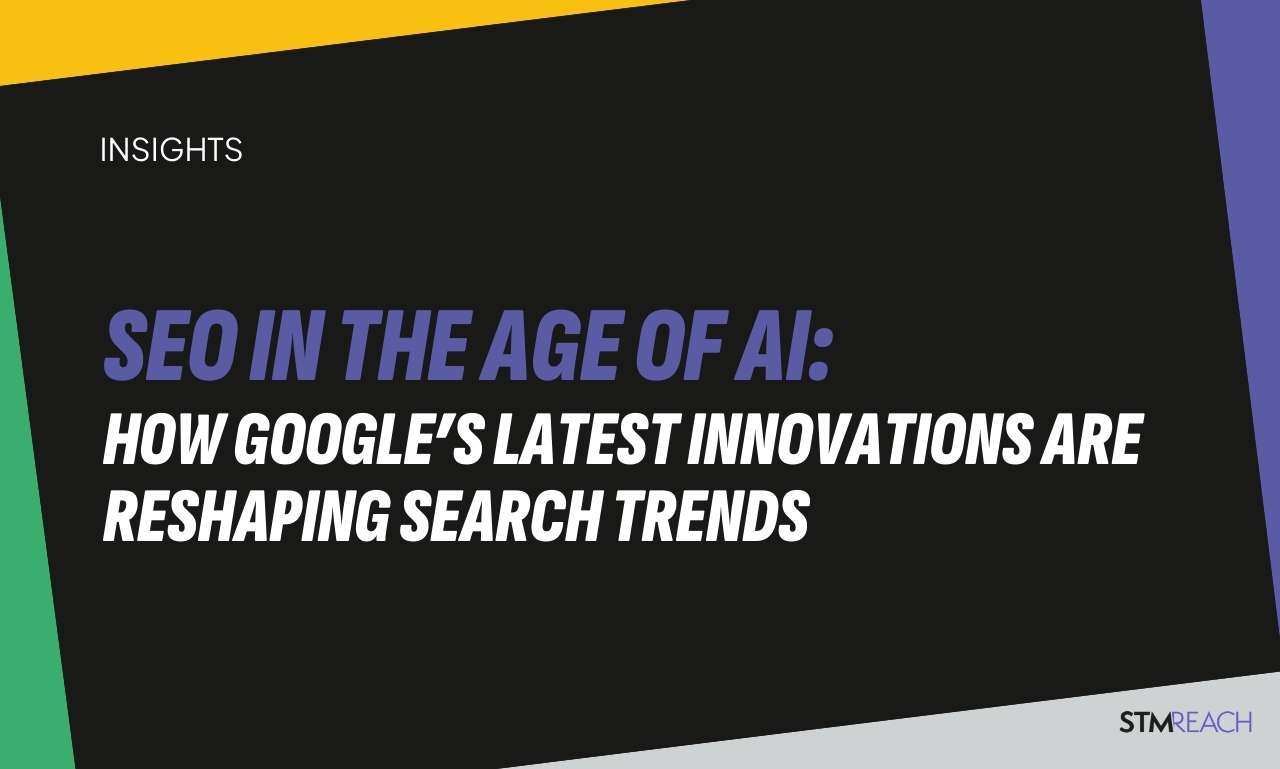 INSIGHTS

SEO IN THE AGE OF AI:
HOW GOOGLE'S LATEST INNOVATIONS ARE RESHAPING SEARCH TRENDS

STMREACH